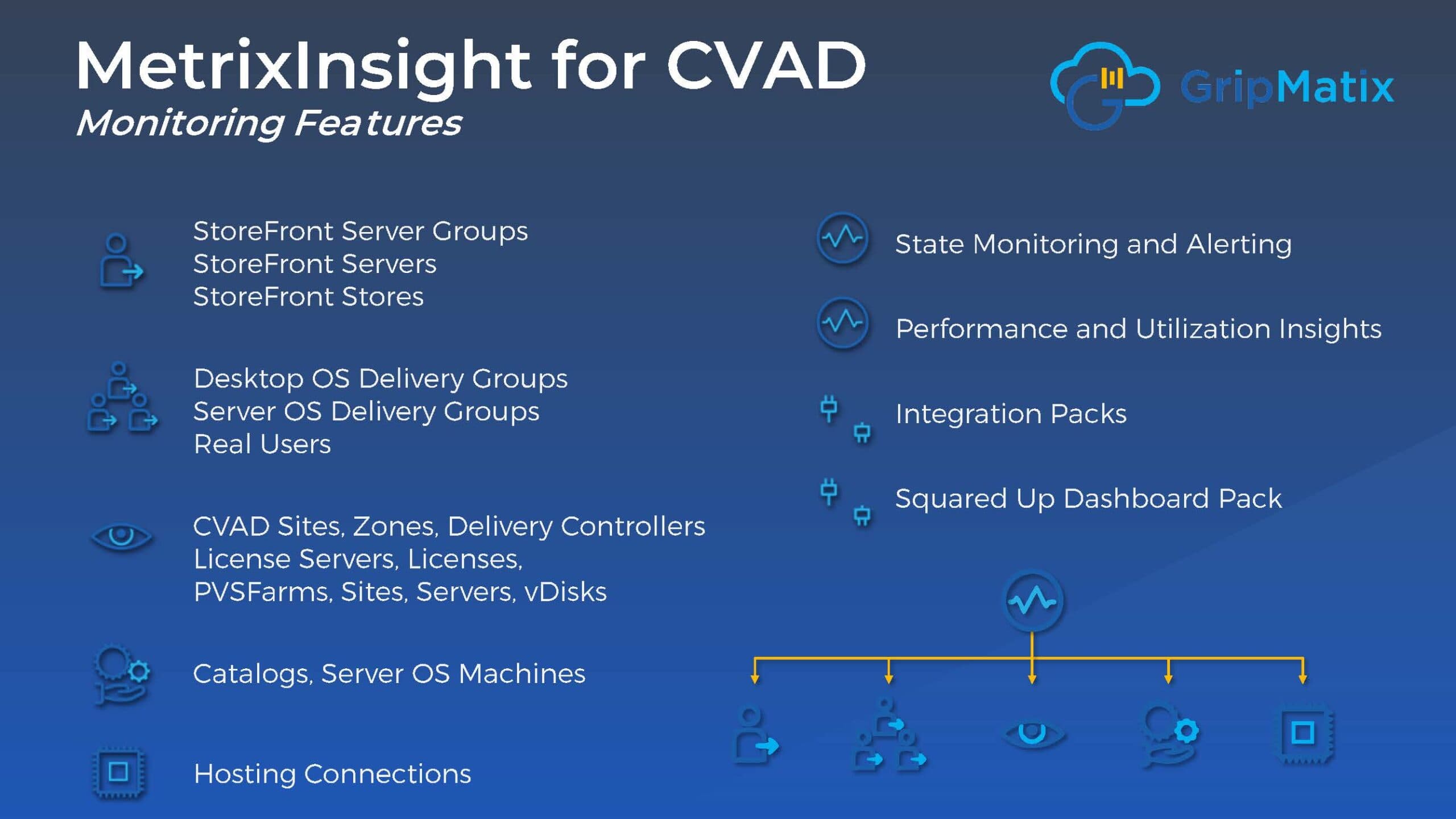 MetrixInsight for CVAD
Monitoring Features

GripMatix

StoreFront Server Groups
StoreFront Servers
StoreFront Stores

Desktop OS Delivery Groups
Server OS Delivery Groups
Real Users

CVAD Sites, Zones, Delivery Controllers
License Servers, Licenses,
PVSFarms, Sites, Servers, vDisks

Catalogs, Server OS Machines

Hosting Connections

State Monitoring and Alerting

Performance and Utilization Insights

Integration Packs

Squared Up Dashboard Pack